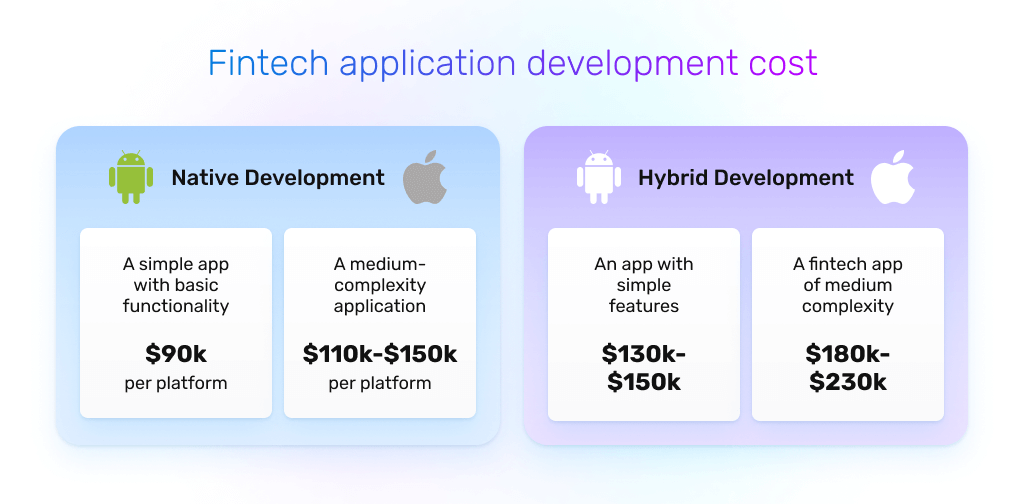 Fintech application development cost

Native Development

A simple app with basic functionality

\$90k
per platform

A medium-complexity application

\$110k-\$150k
per platform

Hybrid Development

An app with simple features

\$130k-\$150k

A fintech app of medium complexity

\$180k-\$230k